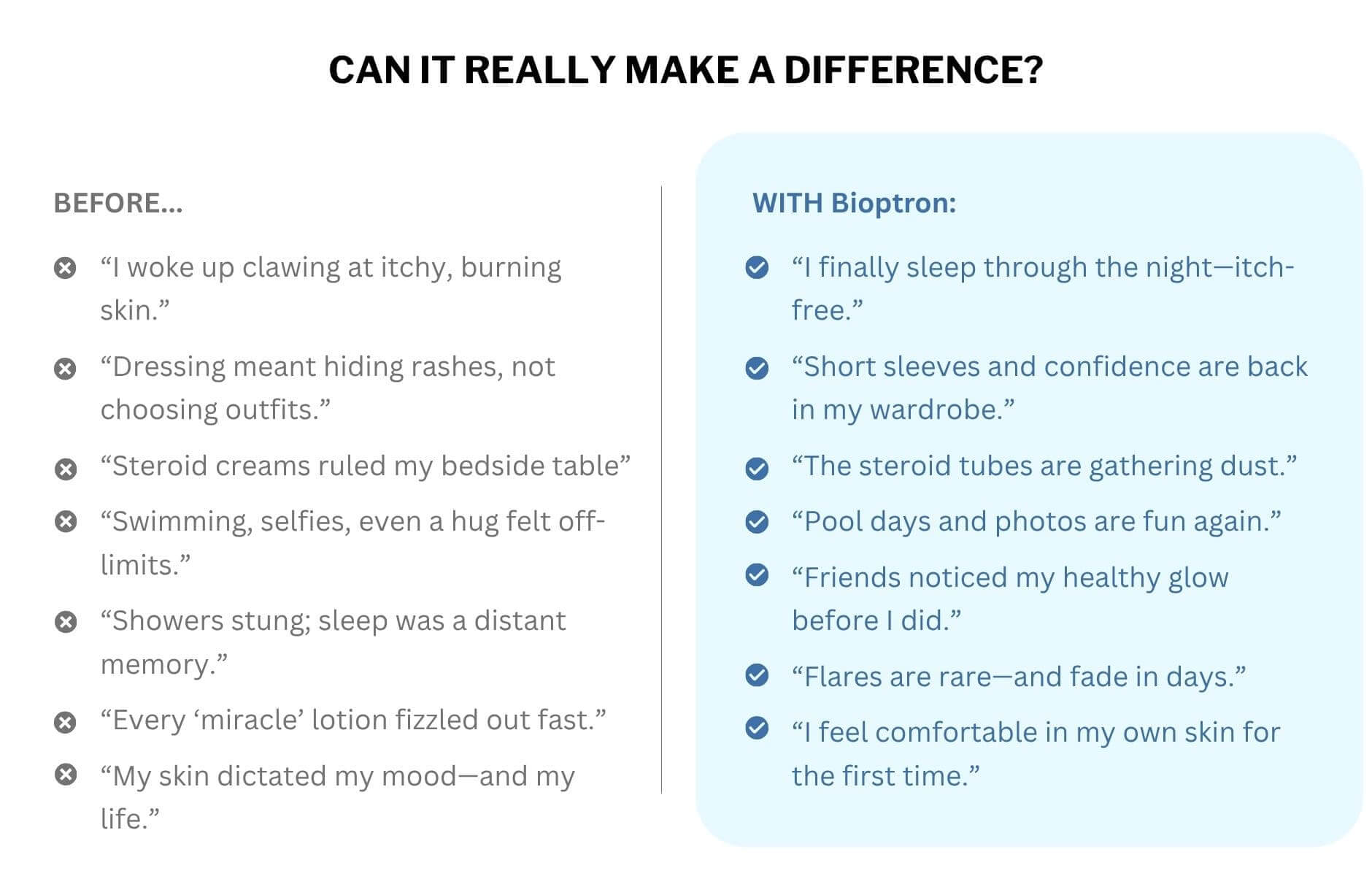 CAN IT REALLY MAKE A DIFFERENCE?

BEFORE...

“I woke up clawing at itchy, burning skin.”

“Dressing meant hiding rashes, not choosing outfits.”

“Steroid creams ruled my bedside table”

“Swimming, selfies, even a hug felt off-limits.”

“Showers stung; sleep was a distant memory.”

“Every ‘miracle’ lotion fizzled out fast.”

“My skin dictated my mood—and my life.”

WITH Bioptron:

“I finally sleep through the night—itch-free.”

“Short sleeves and confidence are back in my wardrobe.”

“The steroid tubes are gathering dust.”

“Pool days and photos are fun again.”

“Friends noticed my healthy glow before I did.”

“Flares are rare—and fade in days.”

“I feel comfortable in my own skin for the first time.”